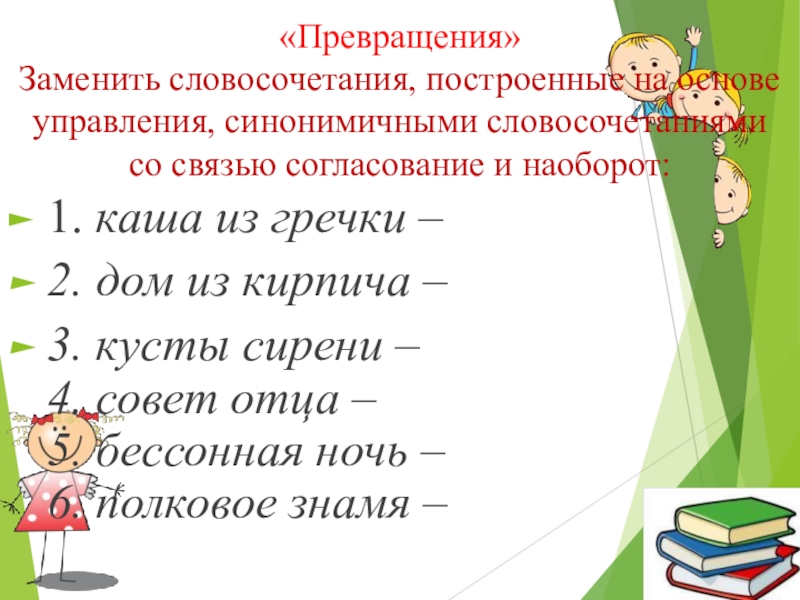 «Превращения»
Заменить словосочетания, построенные на основе управления, синонимичными словосочетаниями со связью согласование и наоборот:

1. каша из гречки –

2. дом из кирпича –

3. кусты сирени –
4. совет отца –
5. бессонная ночь –
6. полковое знамя –